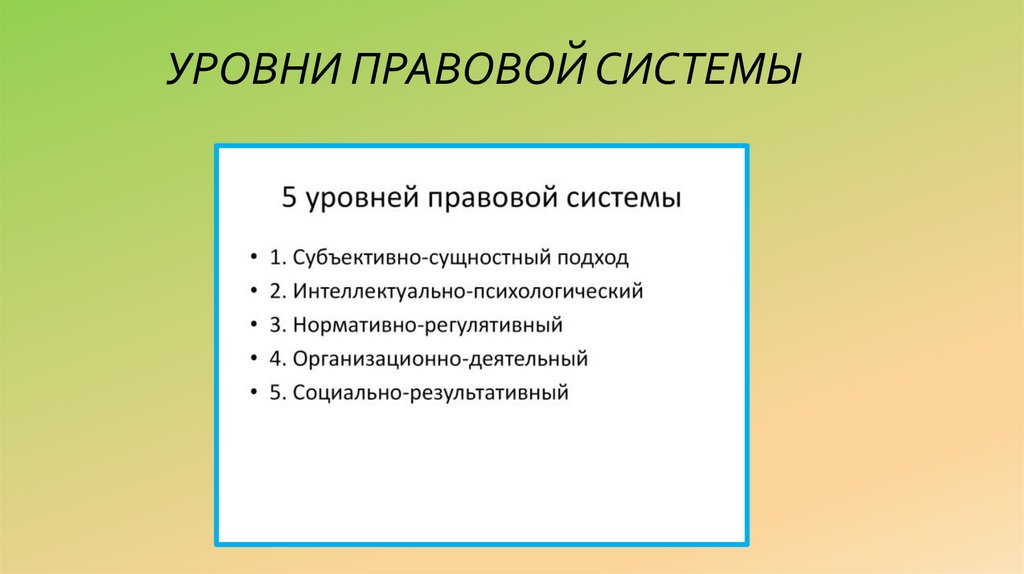 УРОВНИ ПРАВОВОЙ СИСТЕМЫ

5 уровней правовой системы

• 1. Субъективно-сущностный подход
• 2. Интеллектуально-психологический
• 3. Нормативно-регулятивный
• 4. Организационно-деятельный
• 5. Социально-результативный